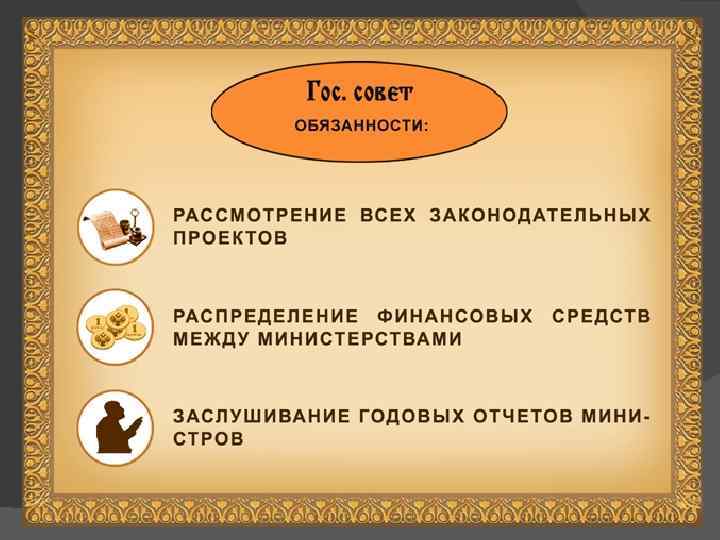 Гос. совет
ОБЯЗАННОСТИ:

РАССМОТРЕНИЕ ВСЕХ ЗАКОНОДАТЕЛЬНЫХ ПРОЕКТОВ

РАСПРЕДЕЛЕНИЕ ФИНАНСОВЫХ СРЕДСТВ МЕЖДУ МИНИСТЕРСТВАМИ

ЗАСЛУШИВАНИЕ ГОДОВЫХ ОТЧЕТОВ МИНИСТРОВ